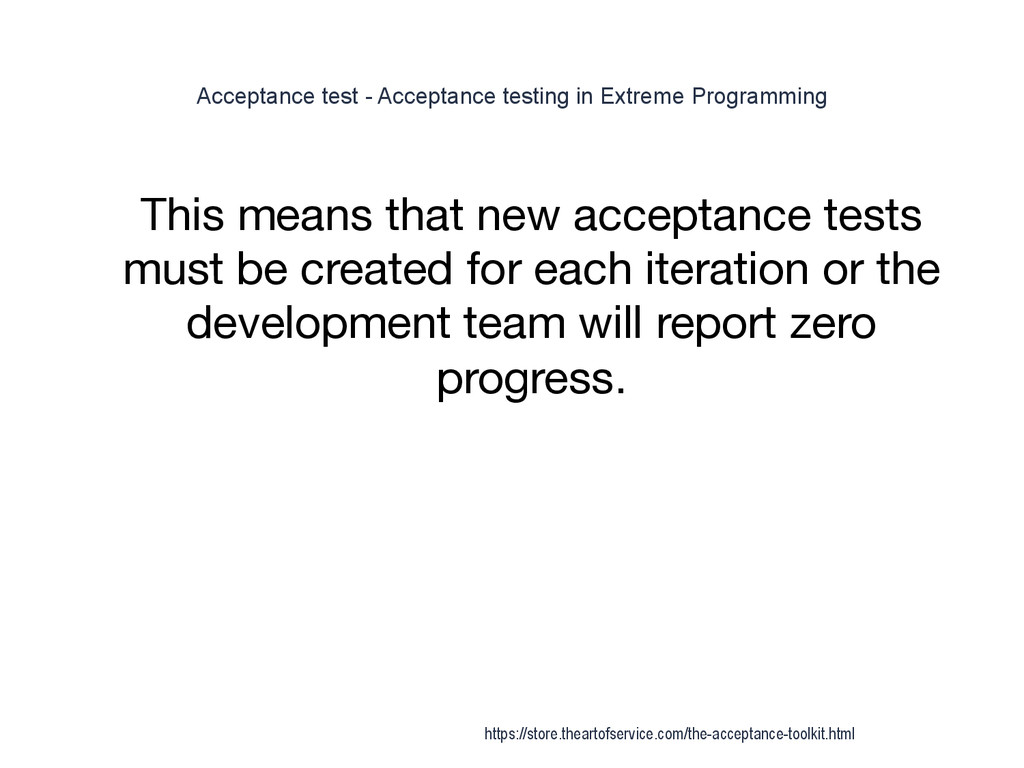 Acceptance test - Acceptance testing in Extreme Programming

This means that new acceptance tests must be created for each iteration or the development team will report zero progress.

https://store.theartofservice.com/the-acceptance-toolkit.html